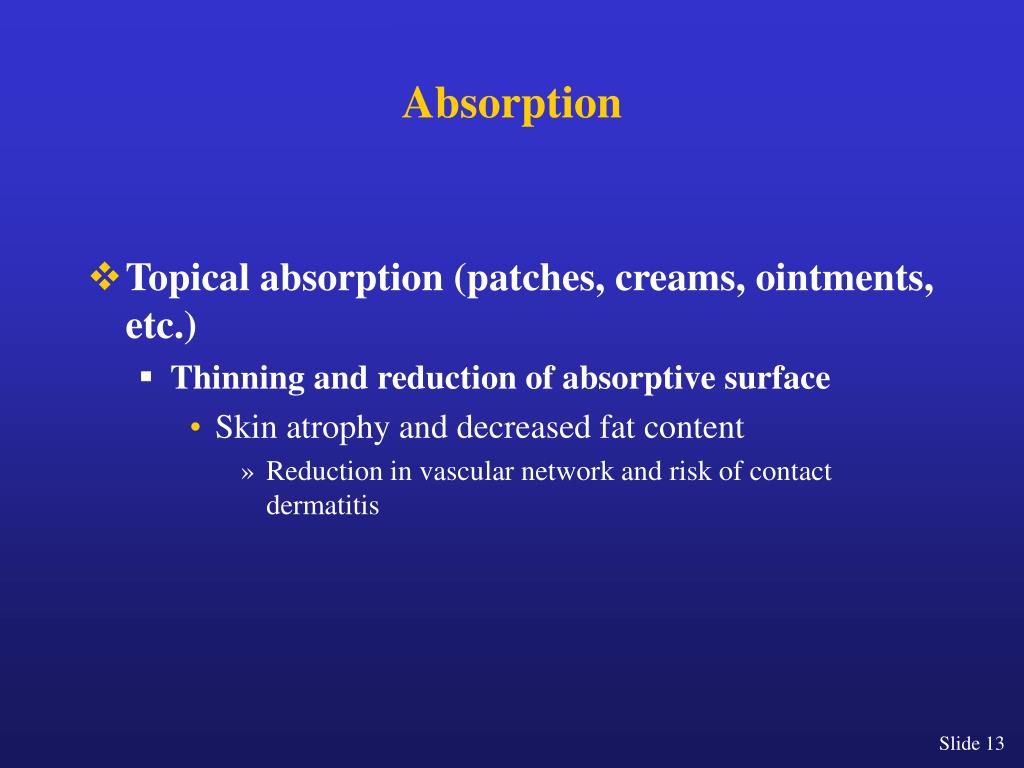 Absorption

❖ Topical absorption (patches, creams, ointments, etc.)

▪ Thinning and reduction of absorptive surface

• Skin atrophy and decreased fat content

» Reduction in vascular network and risk of contact dermatitis

Slide 13